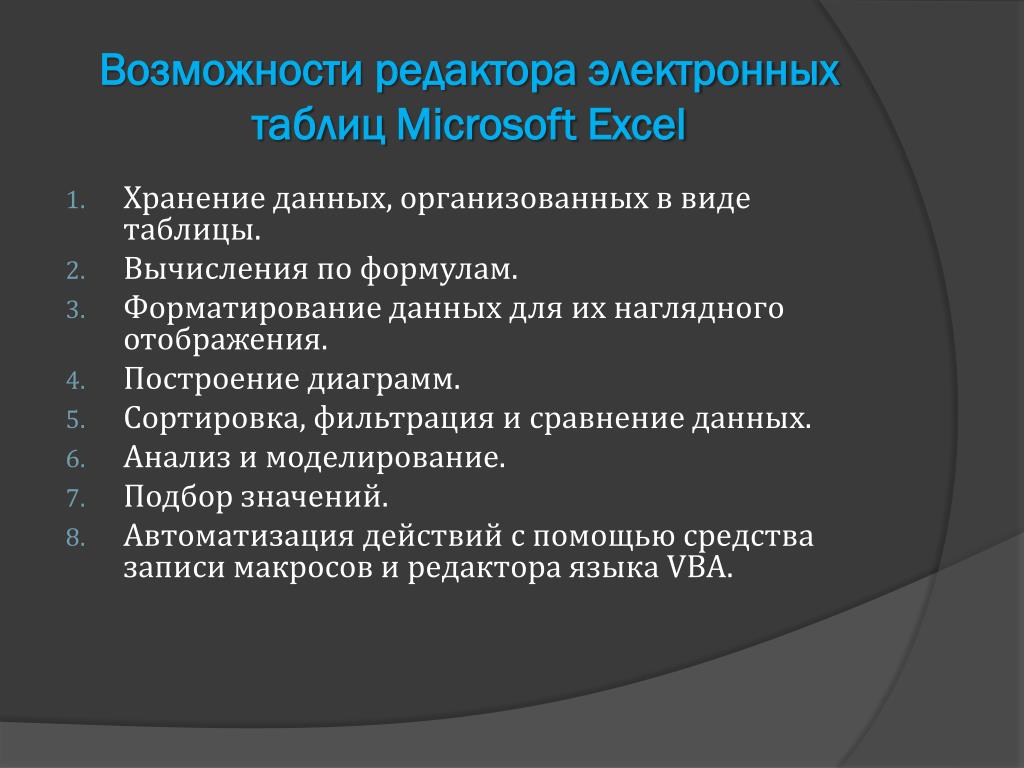 Возможности редактора электронных таблиц Microsoft Excel

1. Хранение данных, организованных в виде таблицы.
2. Вычисления по формулам.
3. Форматирование данных для их наглядного отображения.
4. Построение диаграмм.
5. Сортировка, фильтрация и сравнение данных.
6. Анализ и моделирование.
7. Подбор значений.
8. Автоматизация действий с помощью средства записи макросов и редактора языка VBA.